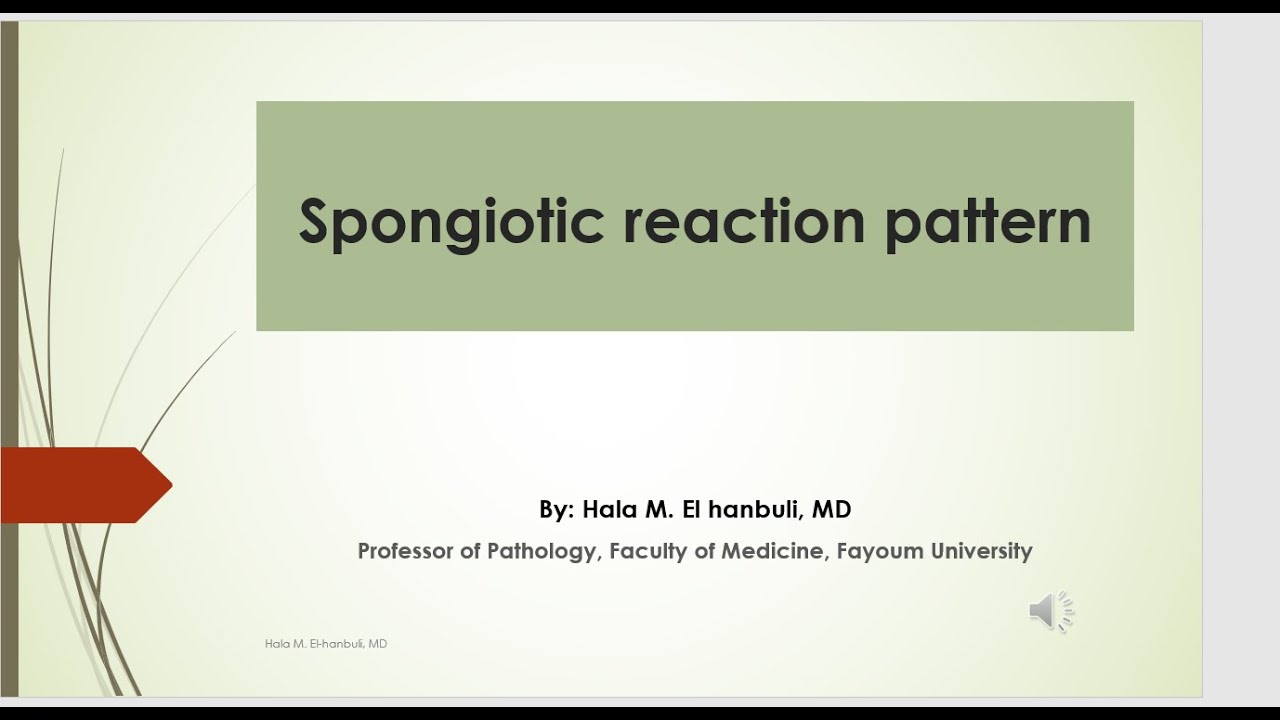 Spongiotic reaction pattern

By: Hala M. El hanbuli, MD

Professor of Pathology, Faculty of Medicine, Fayoum University

Hala M. El-hanbuli, MD